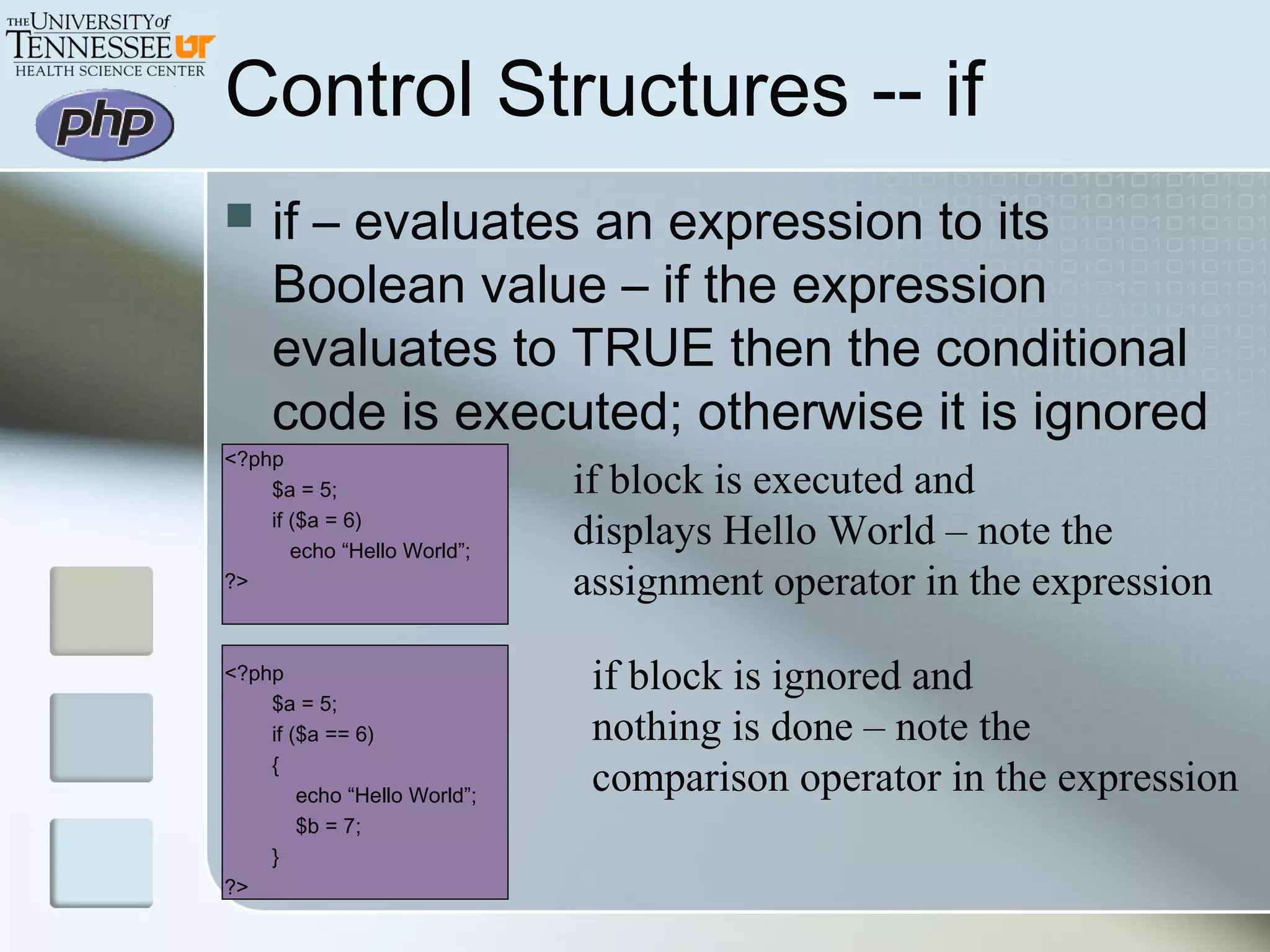 THE UNIVERSITY of TENNESSEE UT HEALTH SCIENCE CENTER

php

Control Structures -- if

if – evaluates an expression to its Boolean value – if the expression evaluates to TRUE then the conditional code is executed; otherwise it is ignored

<?php
$a = 5;
if ($a = 6)
echo “Hello World”;
?>

if block is executed and displays Hello World – note the assignment operator in the expression

<?php
$a = 5;
if ($a == 6)
{
echo “Hello World”;
$b = 7;
}
?>

if block is ignored and nothing is done – note the comparison operator in the expression